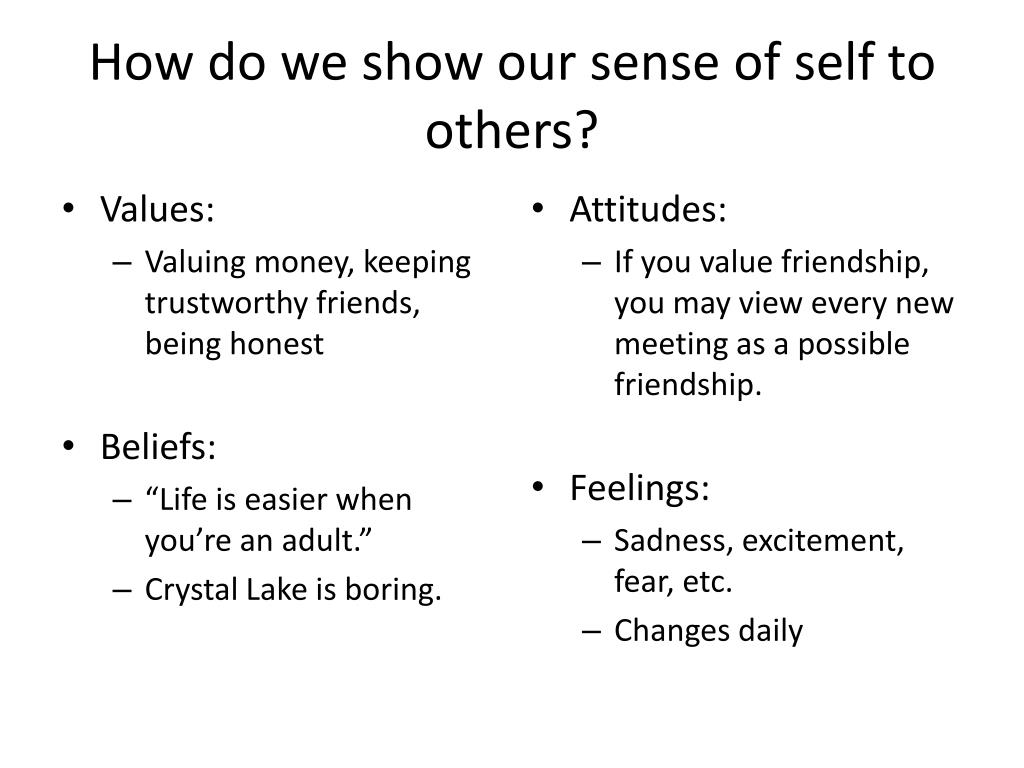 How do we show our sense of self to others?

• Values:
– Valuing money, keeping trustworthy friends, being honest

• Beliefs:
– “Life is easier when you’re an adult.”
– Crystal Lake is boring.

• Attitudes:
– If you value friendship, you may view every new meeting as a possible friendship.

• Feelings:
– Sadness, excitement, fear, etc.
– Changes daily